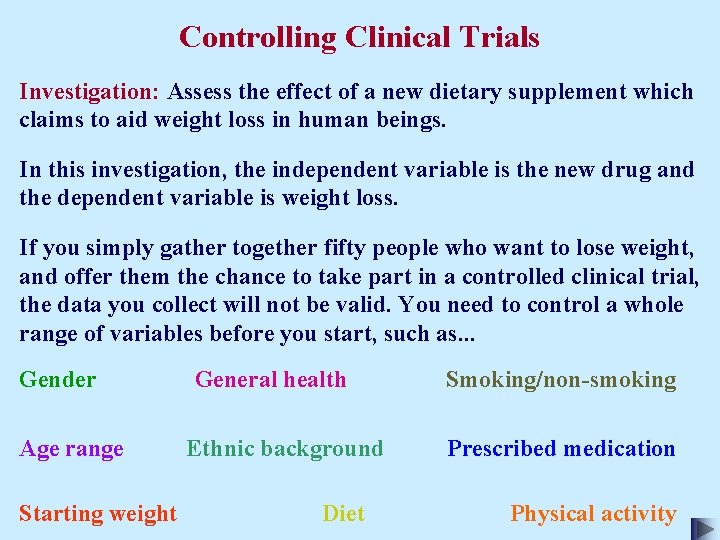 Controlling Clinical Trials

Investigation: Assess the effect of a new dietary supplement which claims to aid weight loss in human beings.

In this investigation, the independent variable is the new drug and the dependent variable is weight loss.

If you simply gather together fifty people who want to lose weight, and offer them the chance to take part in a controlled clinical trial, the data you collect will not be valid. You need to control a whole range of variables before you start, such as...

Gender

General health

Smoking/non-smoking

Age range

Ethnic background

Prescribed medication

Starting weight

Diet

Physical activity